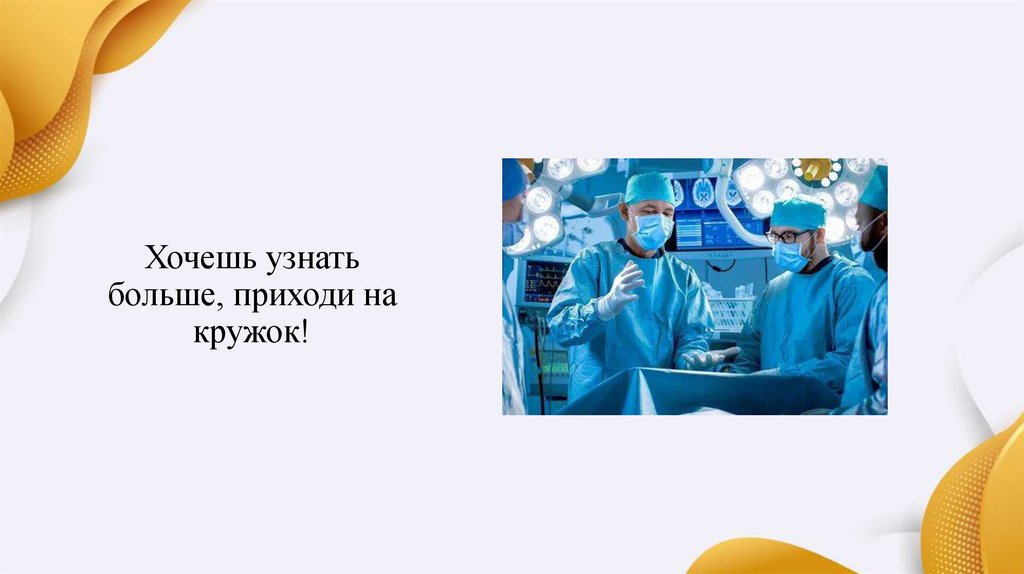 Хочешь узнать больше, приходи на кружок!